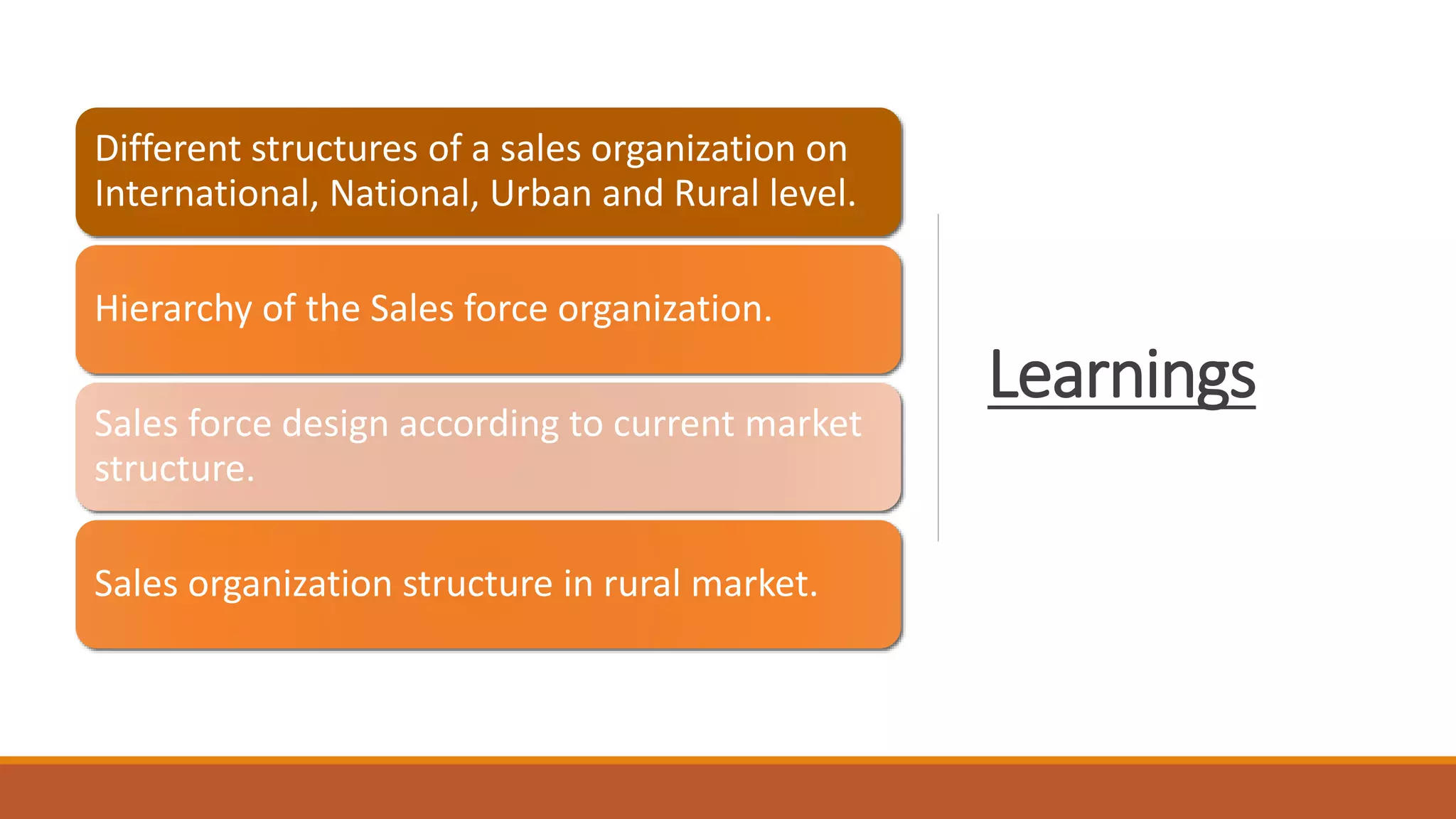 Different structures of a sales organization on International, National, Urban and Rural level.

Hierarchy of the Sales force organization.

Sales force design according to current market structure.

Sales organization structure in rural market.

Learnings